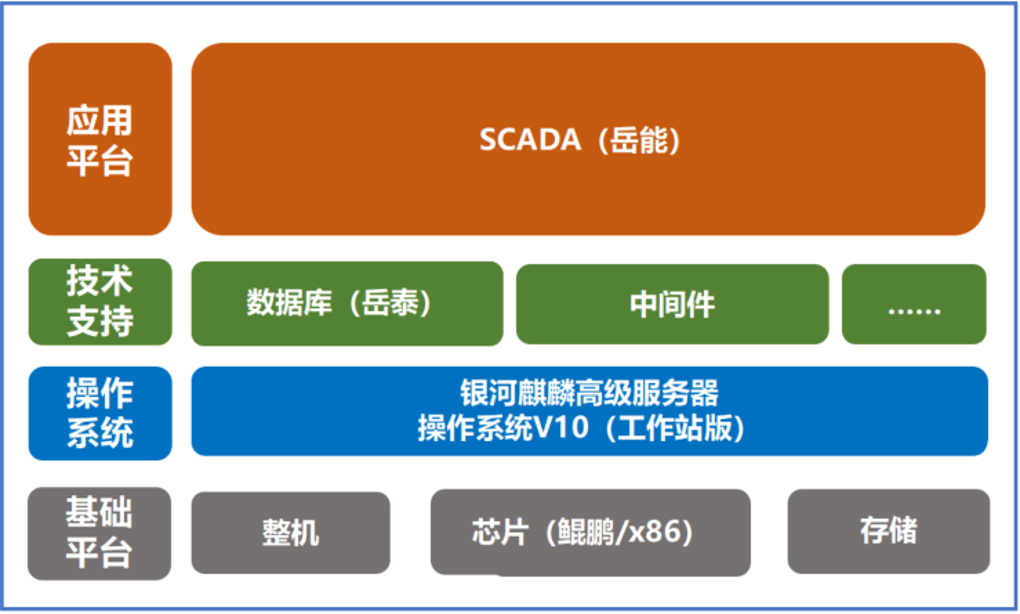 应用平台

SCADA（岳能）

技术支持

数据库（岳泰）

中间件

......

操作系统

银河麒麟高级服务器
操作系统V10（工作站版）

基础平台

整机

芯片（鲲鹏/x86）

存储